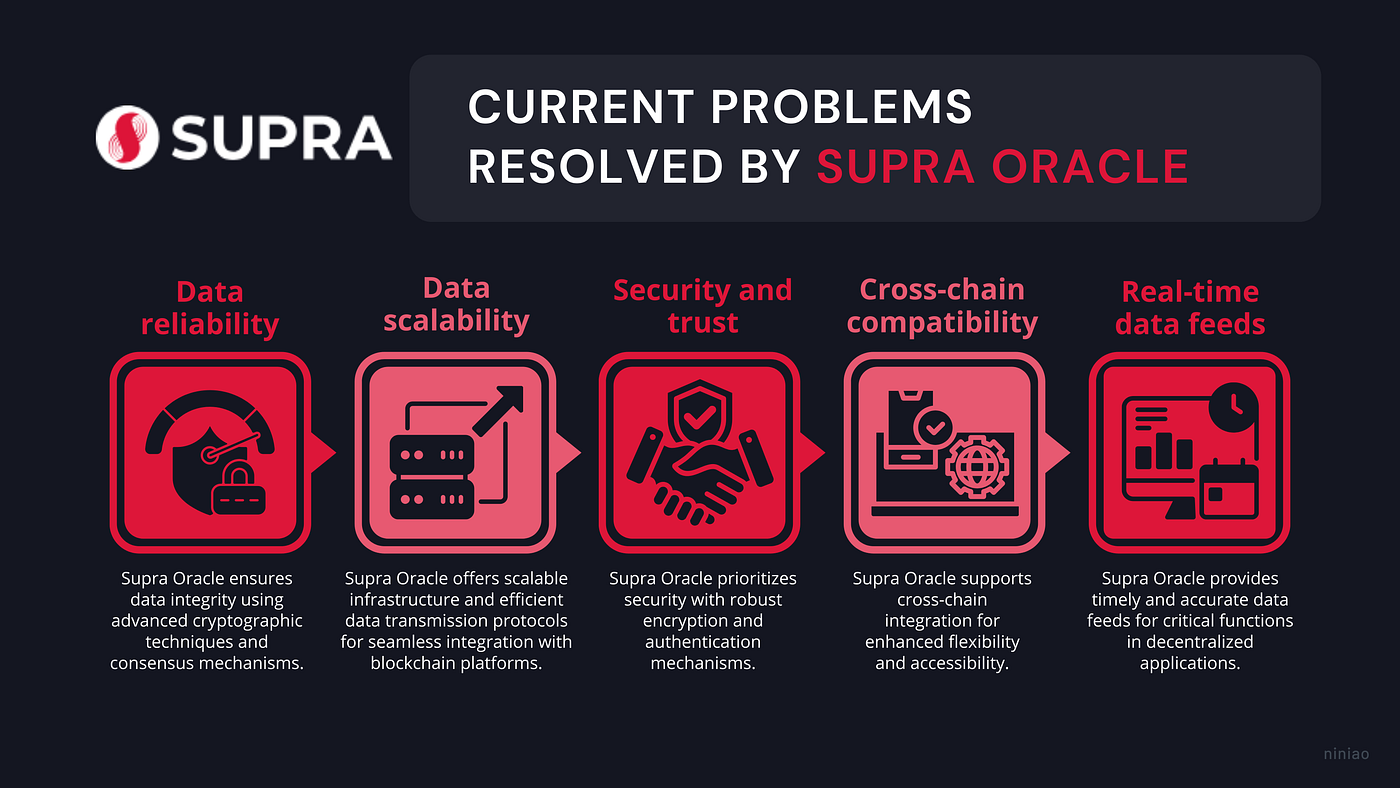 SUPRA

CURRENT PROBLEMS RESOLVED BY SUPRA ORACLE

Data reliability

Supra Oracle ensures data integrity using advanced cryptographic techniques and consensus mechanisms.

Data scalability

Supra Oracle offers scalable infrastructure and efficient data transmission protocols for seamless integration with blockchain platforms.

Security and trust

Supra Oracle prioritizes security with robust encryption and authentication mechanisms.

Cross-chain compatibility

Supra Oracle supports cross-chain integration for enhanced flexibility and accessibility.

Real-time data feeds

Supra Oracle provides timely and accurate data feeds for critical functions in decentralized applications.

niniao